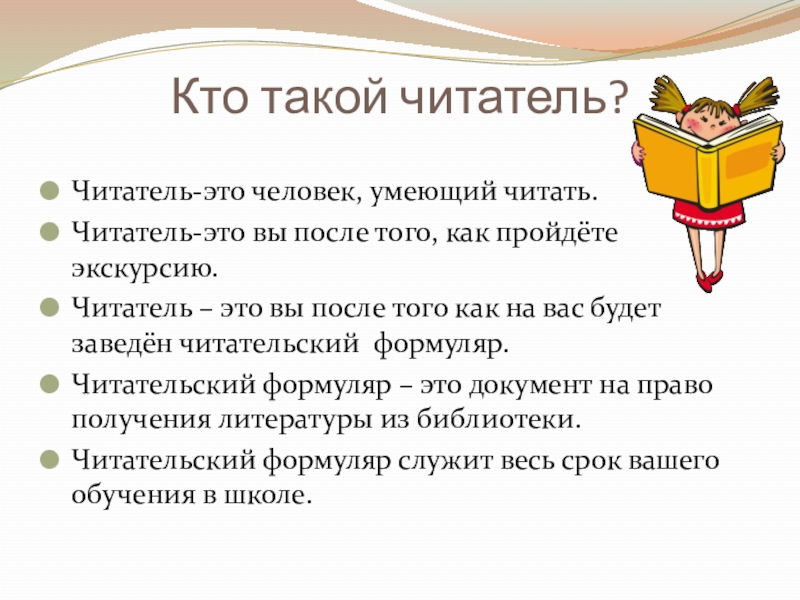 Кто такой читатель?

Читатель-это человек, умеющий читать.

Читатель-это вы после того, как пройдёте экскурсию.

Читатель – это вы после того как на вас будет заведён читательский формуляр.

Читательский формуляр – это документ на право получения литературы из библиотеки.

Читательский формуляр служит весь срок вашего обучения в школе.